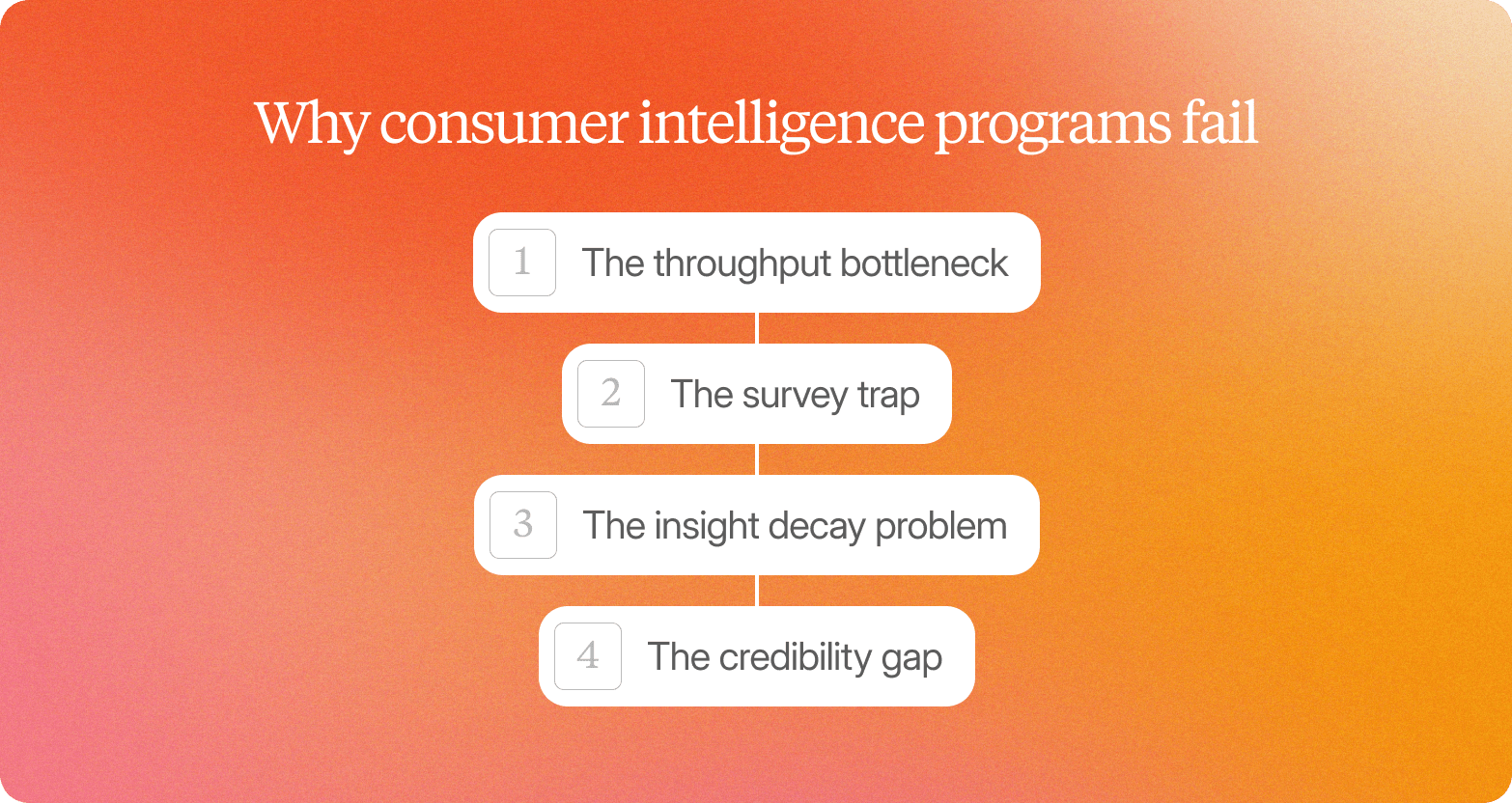 Why consumer intelligence programs fail

1 The throughput bottleneck

2 The survey trap

3 The insight decay problem

4 The credibility gap